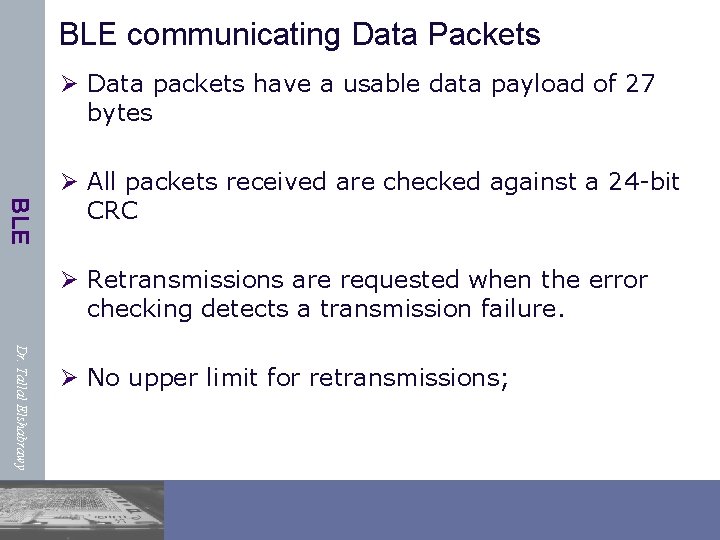 BLE communicating Data Packets

➢ Data packets have a usable data payload of 27 bytes

➢ All packets received are checked against a 24-bit CRC

➢ Retransmissions are requested when the error checking detects a transmission failure.

➢ No upper limit for retransmissions;

BLE

Dr. Tallal Elshabrawy